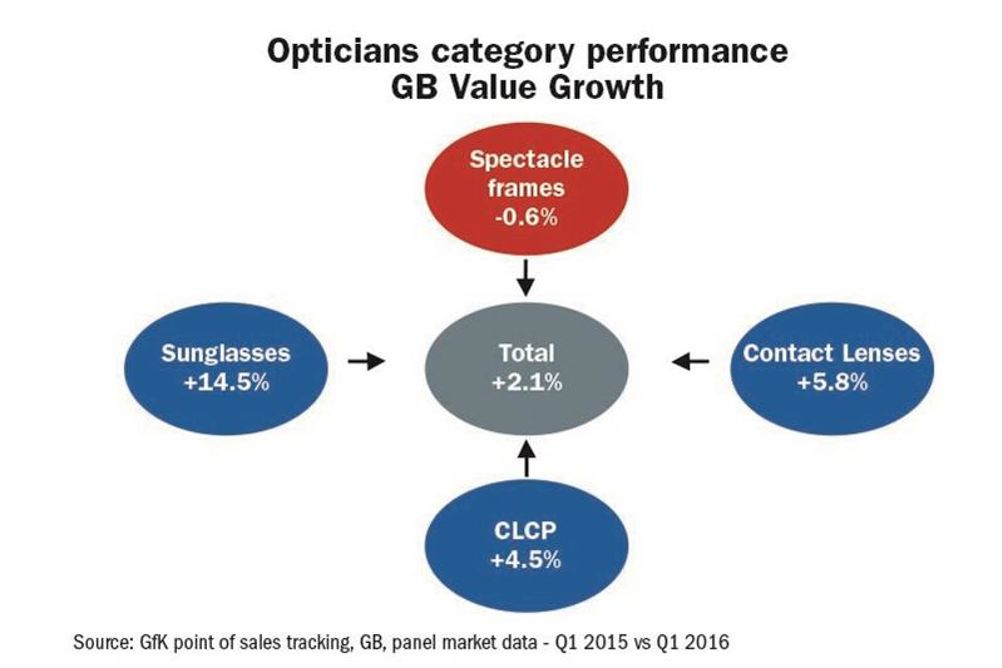 Opticians category performance
GB Value Growth

Spectacle frames
-0.6%

Sunglasses
+14.5%

Total
+2.1%

Contact Lenses
+5.8%

CLCP
+4.5%

Source: GfK point of sales tracking, GB, panel market data - Q1 2015 vs Q1 2016